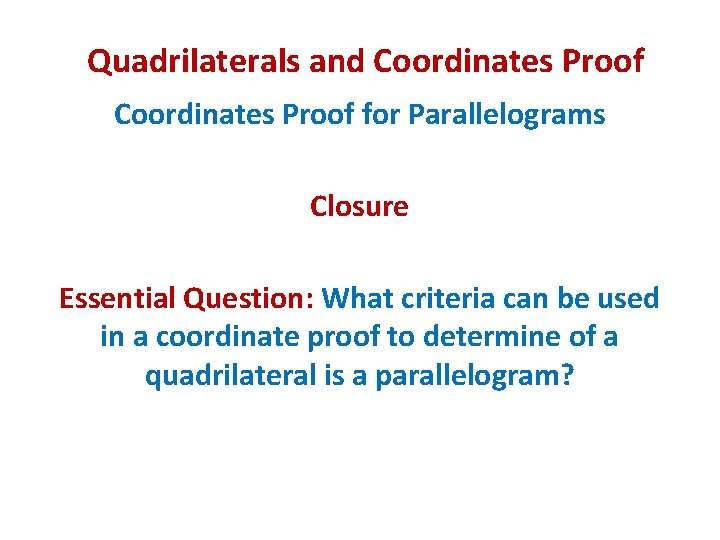 Quadrilaterals and Coordinates Proof

Coordinates Proof for Parallelograms

Closure

Essential Question: What criteria can be used in a coordinate proof to determine of a quadrilateral is a parallelogram?